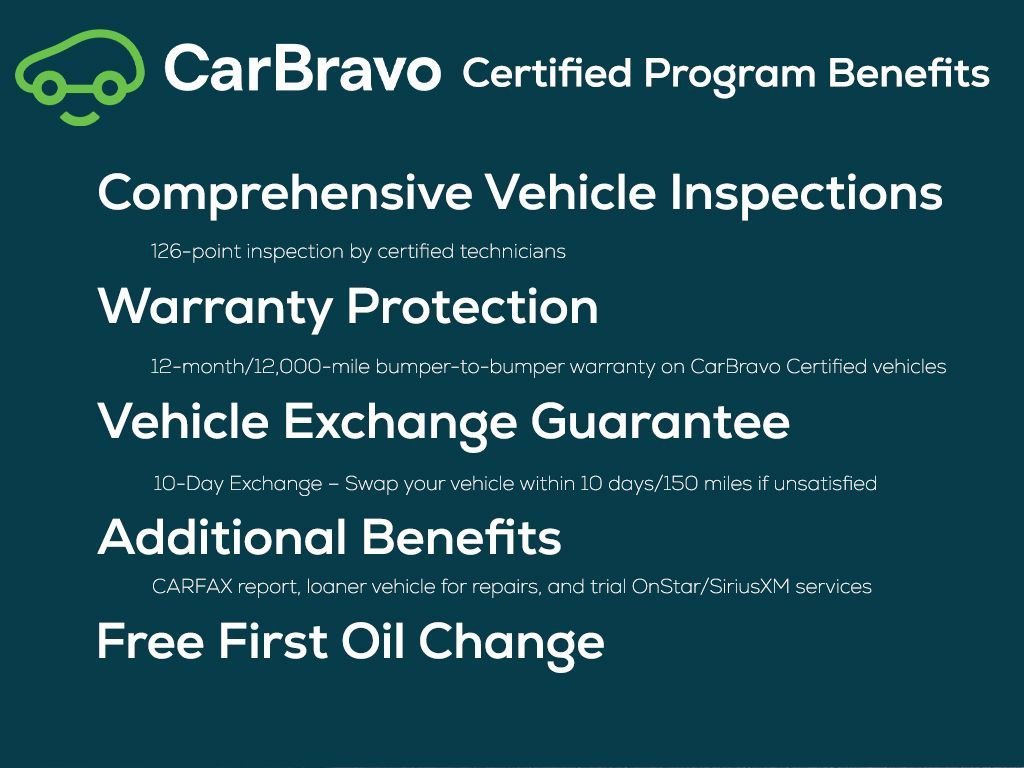 CarBravo Certified Program Benefits

Comprehensive Vehicle Inspections

126-point inspection by certified technicians

Warranty Protection

12-month/12,000-mile bumper-to-bumper warranty on CarBravo Certified vehicles

Vehicle Exchange Guarantee

10-Day Exchange – Swap your vehicle within 10 days/150 miles if unsatisfied

Additional Benefits

CARFAX report, loaner vehicle for repairs, and trial OnStar/SiriusXM services

Free First Oil Change